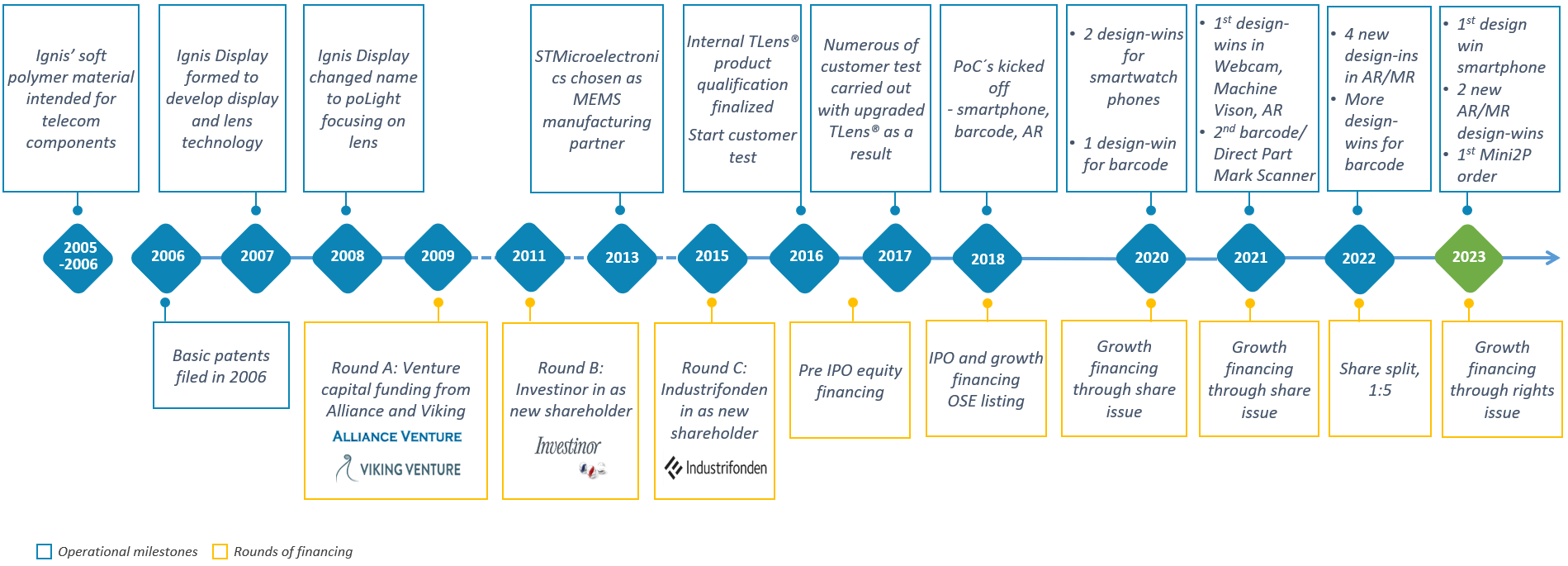 Ignis' soft polymer material intended for telecom components

Ignis Display formed to develop display and lens technology

Ignis Display changed name to poLight focusing on lens

STMicroelectronics chosen as MEMS manufacturing partner

Internal TLens® product qualification finalized

Start customer test

Numerous of customer test carried out with upgraded TLens® as a result

PoC´s kicked off
- smartphone, barcode, AR

• 2 design-wins for smartwatch phones
• 1 design-win for barcode

• $1^{st}$ design-wins in Webcam, Machine Vison, AR
• $2^{nd}$ barcode/ Direct Part Mark Scanner

• 4 new design-ins in AR/MR
• More design-wins for barcode

• $1^{st}$ design win smartphone
• 2 new AR/MR design-wins
• $1^{st}$ Mini2P order

2005 -2006
2006
2007
2008
2009
2011
2013
2015
2016
2017
2018
2020
2021
2022
2023

Basic patents filed in 2006

Round A: Venture capital funding from Alliance and Viking
ALLIANCE VENTURE
VIKING VENTURE

Round B: Investinor in as new shareholder
Investinor

Round C: Industrifonden in as new shareholder
Industrifonden

Pre IPO equity financing

IPO and growth financing OSE listing

Growth financing through share issue

Growth financing through share issue

Share split, 1:5

Growth financing through rights issue

Operational milestones
Rounds of financing